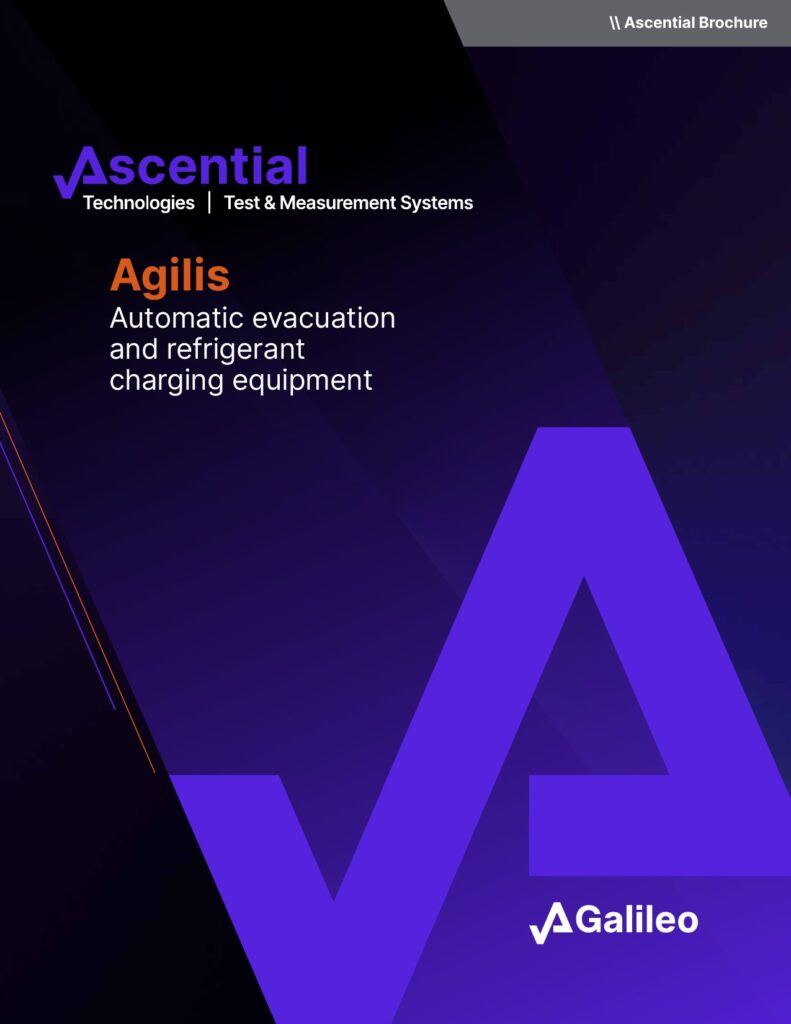 \\ Ascential Brochure

Ascential
Technologies | Test & Measurement Systems

Agilis
Automatic evacuation and refrigerant charging equipment

Galileo